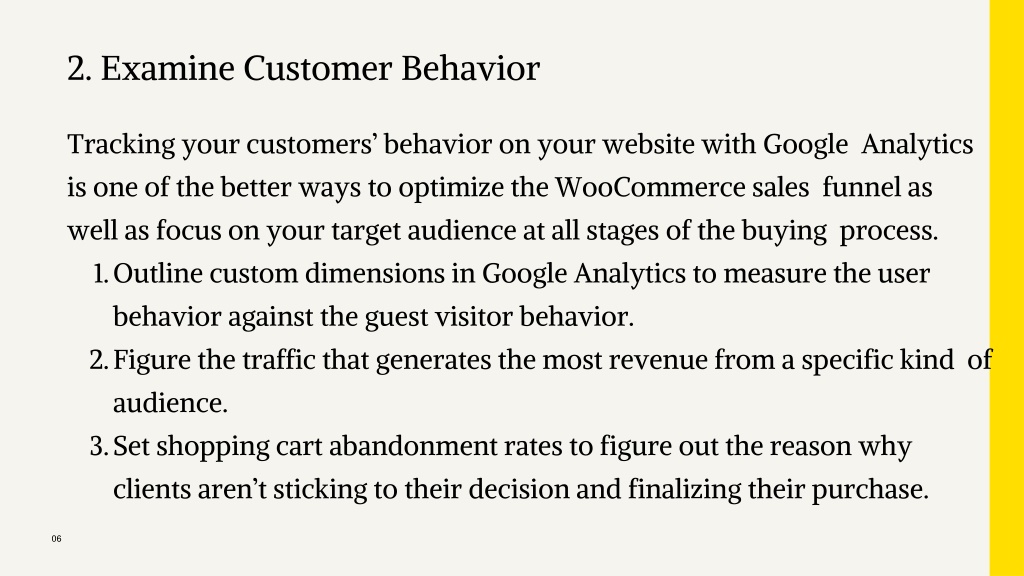 2. Examine Customer Behavior

Tracking your customers’ behavior on your website with Google Analytics is one of the better ways to optimize the WooCommerce sales funnel as well as focus on your target audience at all stages of the buying process.

1. Outline custom dimensions in Google Analytics to measure the user behavior against the guest visitor behavior.
2. Figure the traffic that generates the most revenue from a specific kind of audience.
3. Set shopping cart abandonment rates to figure out the reason why clients aren’t sticking to their decision and finalizing their purchase.

06